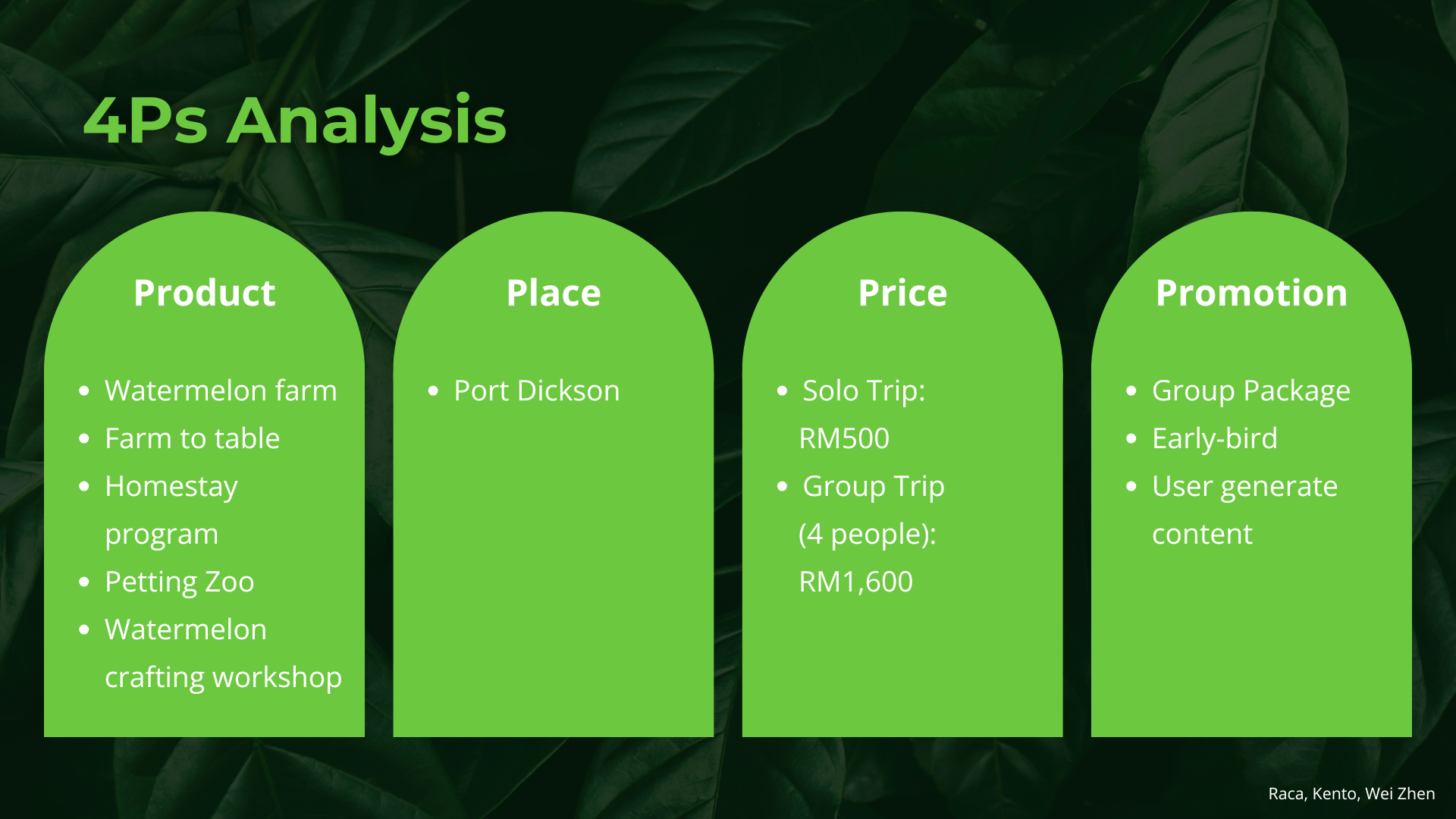 4Ps Analysis

Product

- Watermelon farm
- Farm to table
- Homestay program
- Petting Zoo
- Watermelon crafting workshop

Place

- Port Dickson

Price

- Solo Trip: RM500
- Group Trip (4 people): RM1,600

Promotion

- Group Package
- Early-bird
- User generate content

Raca, Kento, Wei Zhen